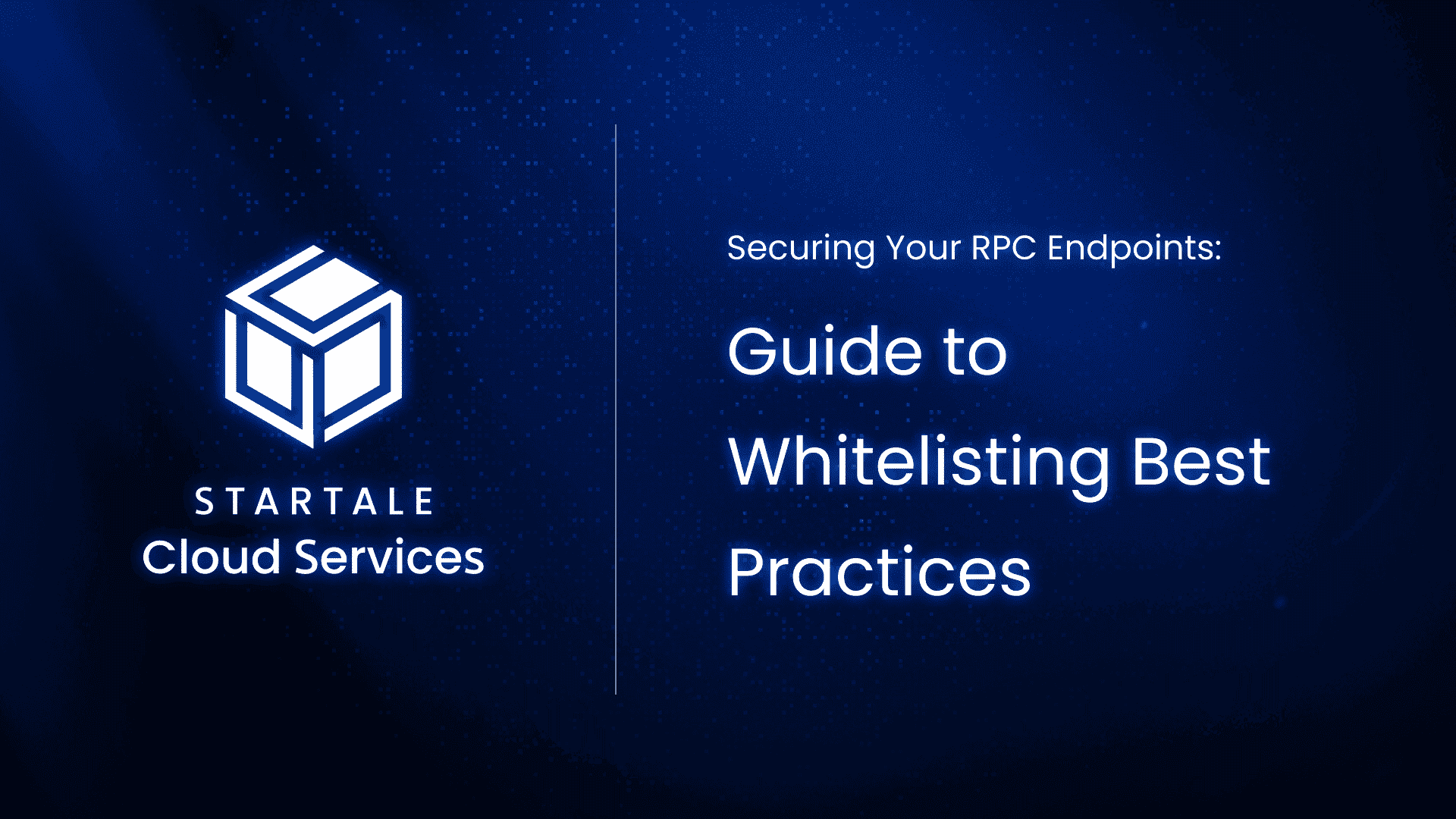 STARTALE
Cloud Services

Securing Your RPC Endpoints:

Guide to Whitelisting Best Practices